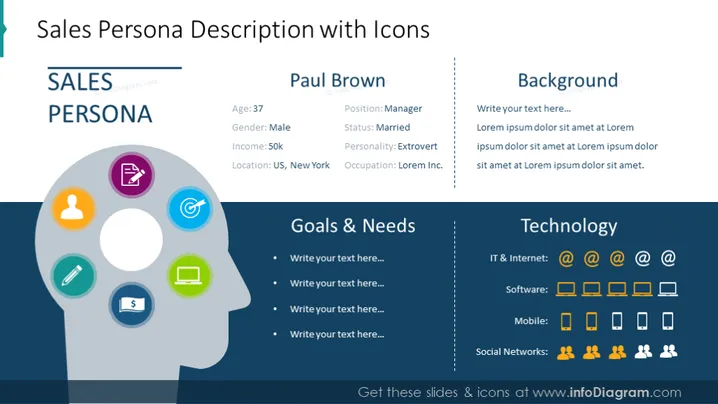 Sales Persona Description with Icons

SALES PERSONA

Paul Brown

Age: 37
Gender: Male
Income: 50k
Location: US, New York

Position: Manager
Status: Married
Personality: Extrovert
Occupation: Lorem Inc.

Background

Write your text here...
Lorem ipsum dolor sit amet at Lorem ipsum dolor sit amet at Lorem ipsum dolor sit amet at Lorem ipsum dolor sit amet.

Goals & Needs

• Write your text here...
• Write your text here...
• Write your text here...
• Write your text here...

Technology

IT & Internet: @ @ @ @ @
Software:
Mobile:
Social Networks:

Get these slides & icons at www.infoDiagram.com